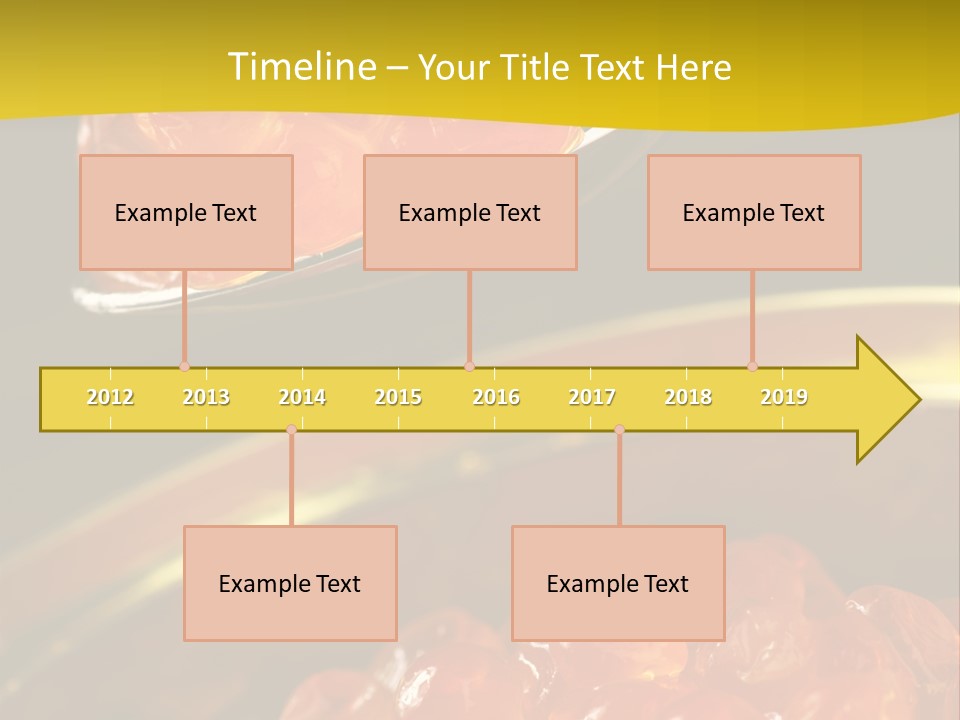 Timeline – Your Title Text Here

Example Text

Example Text

Example Text

2012 2013 2014 2015 2016 2017 2018 2019

Example Text

Example Text